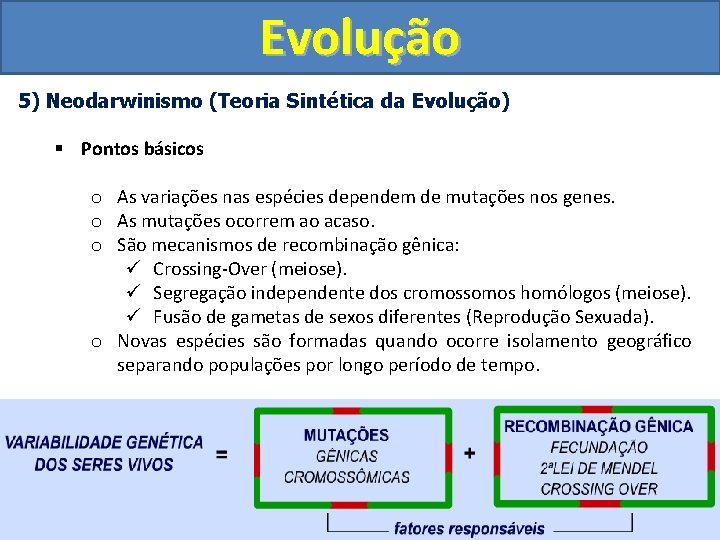 Evolução

5) Neodarwinismo (Teoria Sintética da Evolução)

▪ Pontos básicos

o As variações nas espécies dependem de mutações nos genes.
o As mutações ocorrem ao acaso.
o São mecanismos de recombinação gênica:
✓ Crossing-Over (meiose).
✓ Segregação independente dos cromossomos homólogos (meiose).
✓ Fusão de gametas de sexos diferentes (Reprodução Sexuada).
o Novas espécies são formadas quando ocorre isolamento geográfico separando populações por longo período de tempo.

VARIABILIDADE GENÉTICA DOS SERES VIVOS = MUTAÇÕES GÊNICAS CROMOSSÔMICAS + RECOMBINAÇÃO GÊNICA FECUNDAÇÃO 2ªLEI DE MENDEL CROSSING OVER

fatores responsáveis